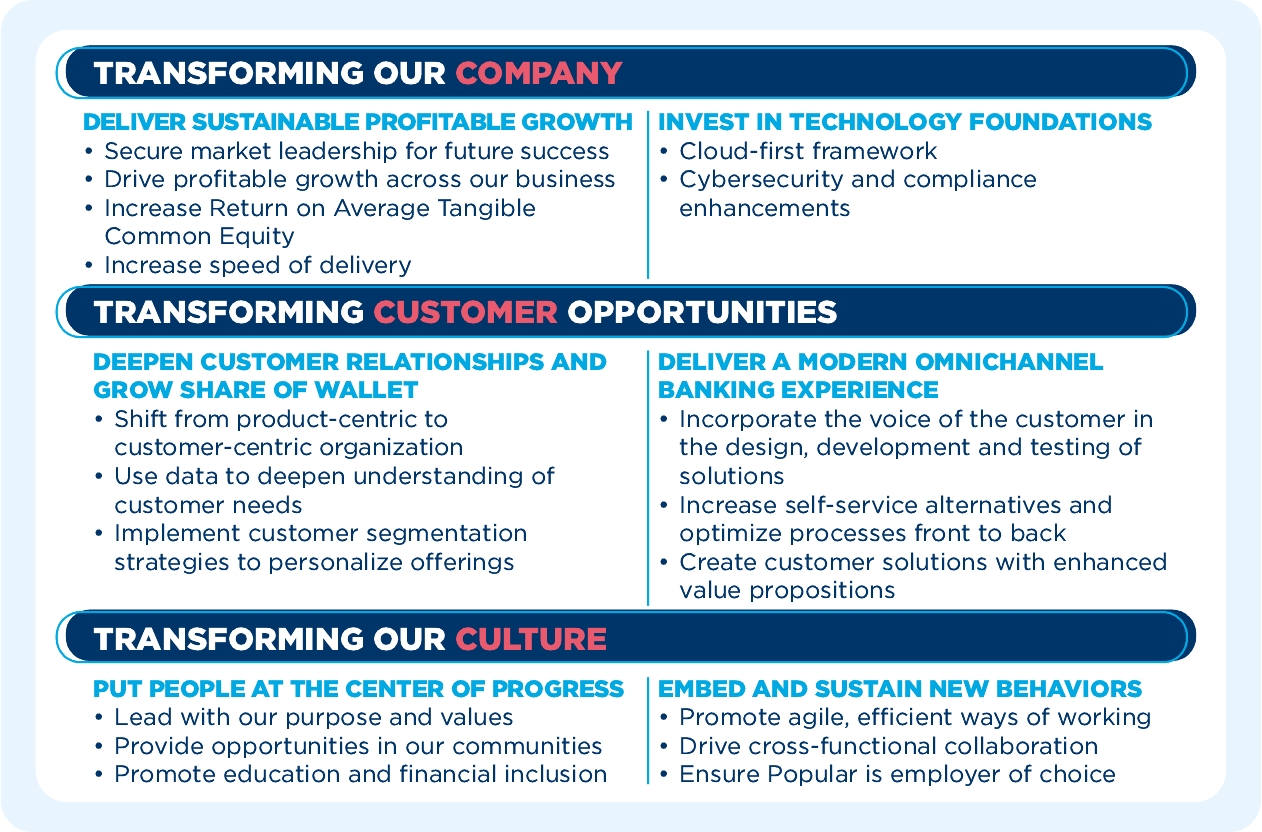 TRANSFORMING OUR COMPANY

DELIVER SUSTAINABLE PROFITABLE GROWTH
• Secure market leadership for future success
• Drive profitable growth across our business
• Increase Return on Average Tangible Common Equity
• Increase speed of delivery

INVEST IN TECHNOLOGY FOUNDATIONS
• Cloud-first framework
• Cybersecurity and compliance enhancements

TRANSFORMING CUSTOMER OPPORTUNITIES

DEEPEN CUSTOMER RELATIONSHIPS AND GROW SHARE OF WALLET
• Shift from product-centric to customer-centric organization
• Use data to deepen understanding of customer needs
• Implement customer segmentation strategies to personalize offerings

DELIVER A MODERN OMNICHANNEL BANKING EXPERIENCE
• Incorporate the voice of the customer in the design, development and testing of solutions
• Increase self-service alternatives and optimize processes front to back
• Create customer solutions with enhanced value propositions

TRANSFORMING OUR CULTURE

PUT PEOPLE AT THE CENTER OF PROGRESS
• Lead with our purpose and values
• Provide opportunities in our communities
• Promote education and financial inclusion

EMBED AND SUSTAIN NEW BEHAVIORS
• Promote agile, efficient ways of working
• Drive cross-functional collaboration
• Ensure Popular is employer of choice